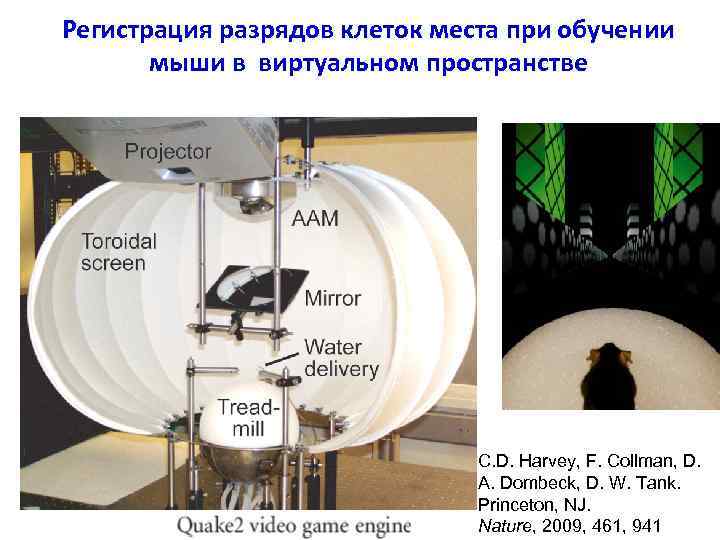 Регистрация разрядов клеток места при обучении мыши в виртуальном пространстве

Projector

AAM

Toroidal screen

Mirror

Water delivery

Tread-mill

Quake2 video game engine

C.D. Harvey, F. Collman, D. A. Dombeck, D. W. Tank. Princeton, NJ. Nature, 2009, 461, 941